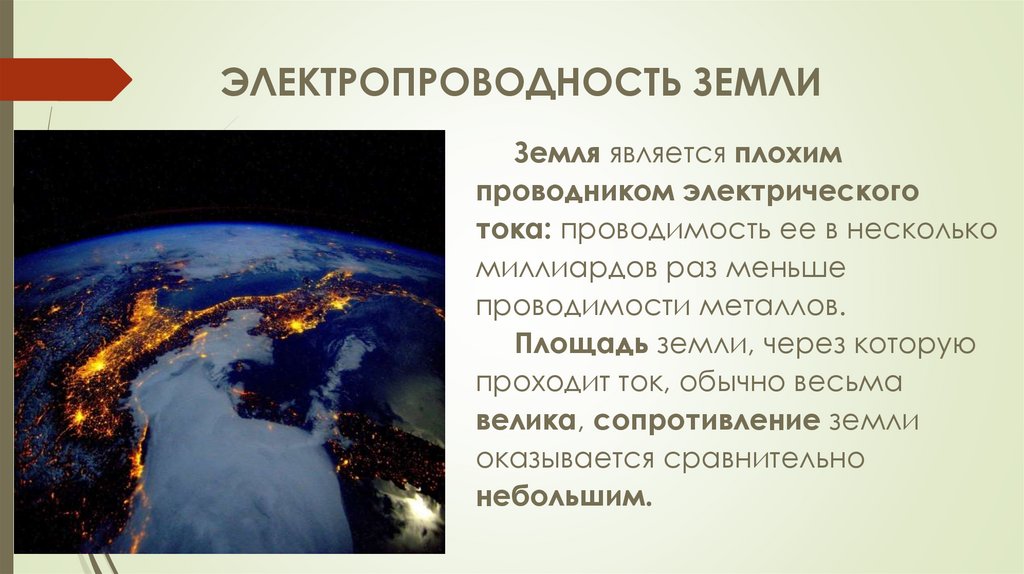 ЭЛЕКТРОПРОВОДНОСТЬ ЗЕМЛИ

Земля является плохим проводником электрического тока: проводимость ее в несколько миллиардов раз меньше проводимости металлов.

Площадь земли, через которую проходит ток, обычно весьма велика, сопротивление земли оказывается сравнительно небольшим.